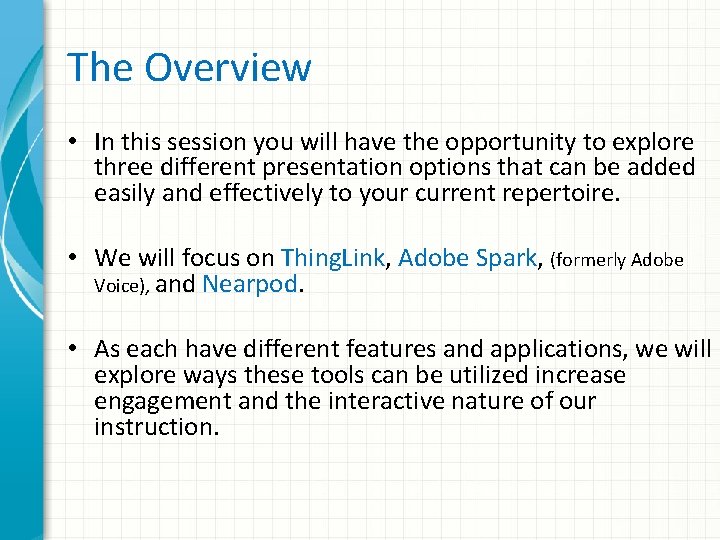 The Overview

• In this session you will have the opportunity to explore three different presentation options that can be added easily and effectively to your current repertoire.

• We will focus on ThingLink, Adobe Spark, (formerly Adobe Voice), and Nearpod.

• As each have different features and applications, we will explore ways these tools can be utilized increase engagement and the interactive nature of our instruction.